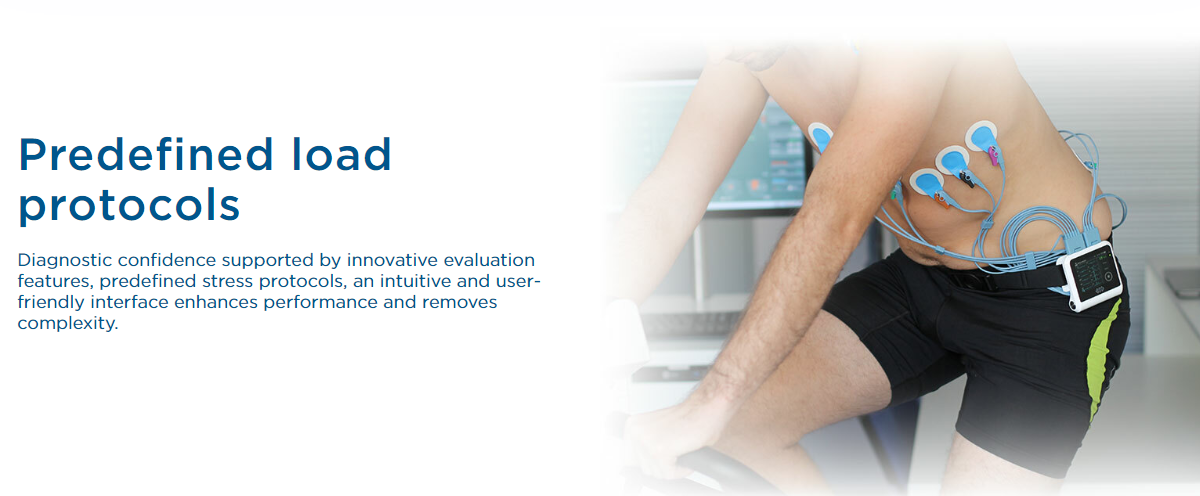 Predefined load protocols

Diagnostic confidence supported by innovative evaluation features, predefined stress protocols, an intuitive and user-friendly interface enhances performance and removes complexity.